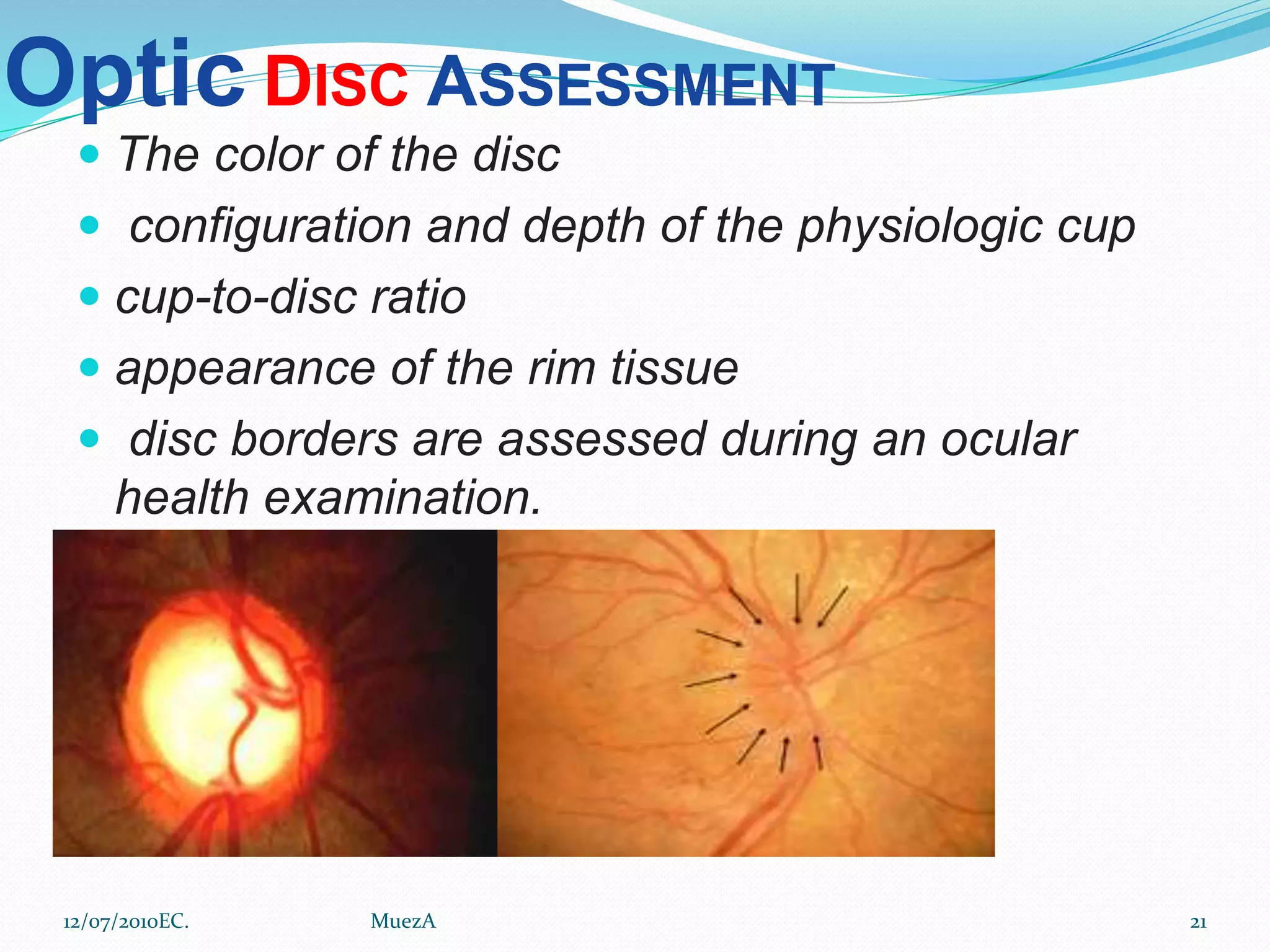 Optic DISC ASSESSMENT

- The color of the disc
- configuration and depth of the physiologic cup
- cup-to-disc ratio
- appearance of the rim tissue
- disc borders are assessed during an ocular health examination.

12/07/2010EC. MuezA 21